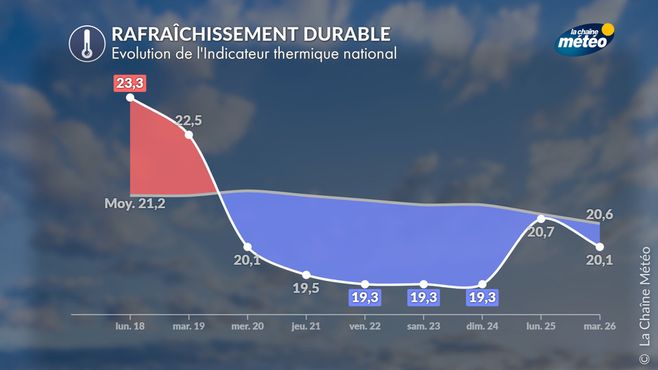 RAFRAÎCHISSEMENT DURABLE
Evolution de l'Indicateur thermique national

la chaîne météo

23,3
22,5
Moy. 21,2
20,1
19,5
19,3
19,3
19,3
20,7
20,6
20,1

lun. 18
mar. 19
mer. 20
jeu. 21
ven. 22
sam. 23
dim. 24
lun. 25
mar. 26

© La Chaîne Météo